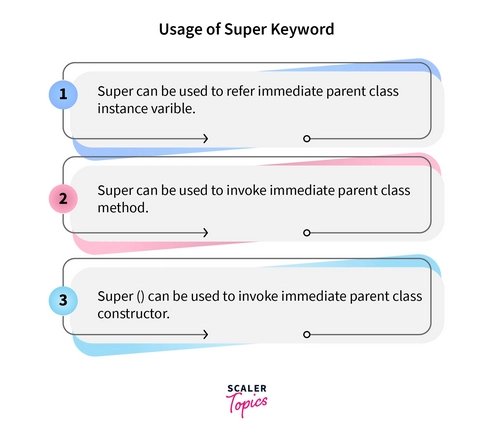 Usage of Super Keyword

1

Super can be used to refer immediate parent class instance varible.

2

Super can be used to invoke immediate parent class method.

3

Super () can be used to invoke immediate parent class constructor.

SCALER
Topics